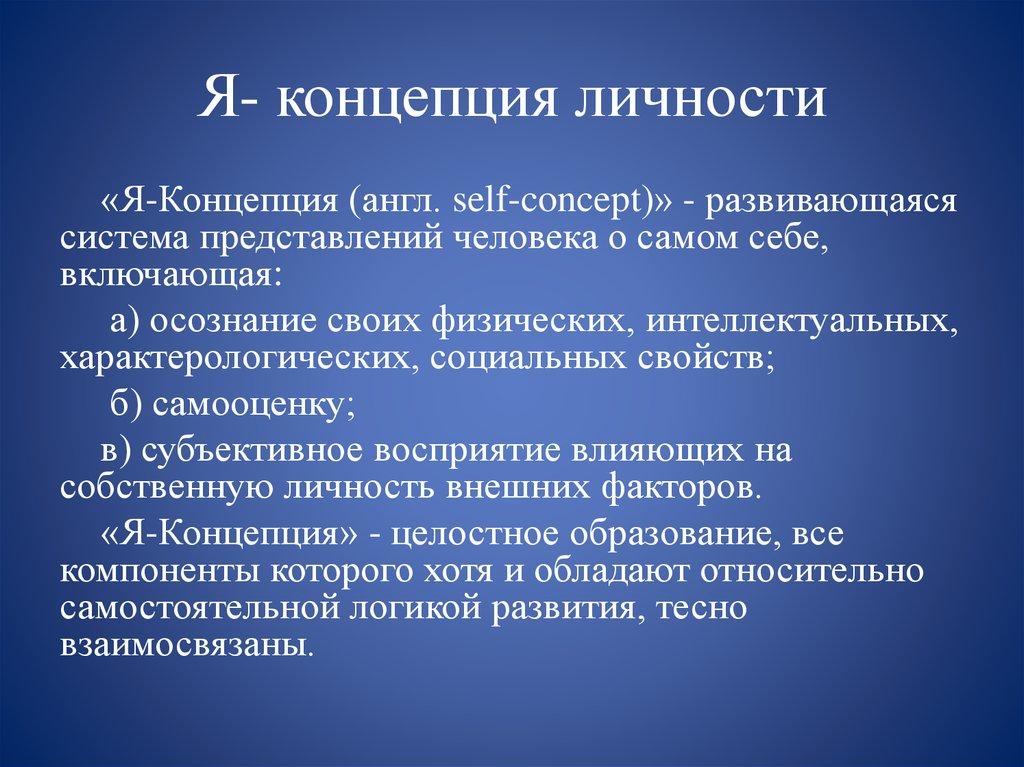 Я- концепция личности

«Я-Концепция (англ. self-concept)» - развивающаяся система представлений человека о самом себе, включающая:

а) осознание своих физических, интеллектуальных, характерологических, социальных свойств;

б) самооценку;

в) субъективное восприятие влияющих на собственную личность внешних факторов.

«Я-Концепция» - целостное образование, все компоненты которого хотя и обладают относительно самостоятельной логикой развития, тесно взаимосвязаны.